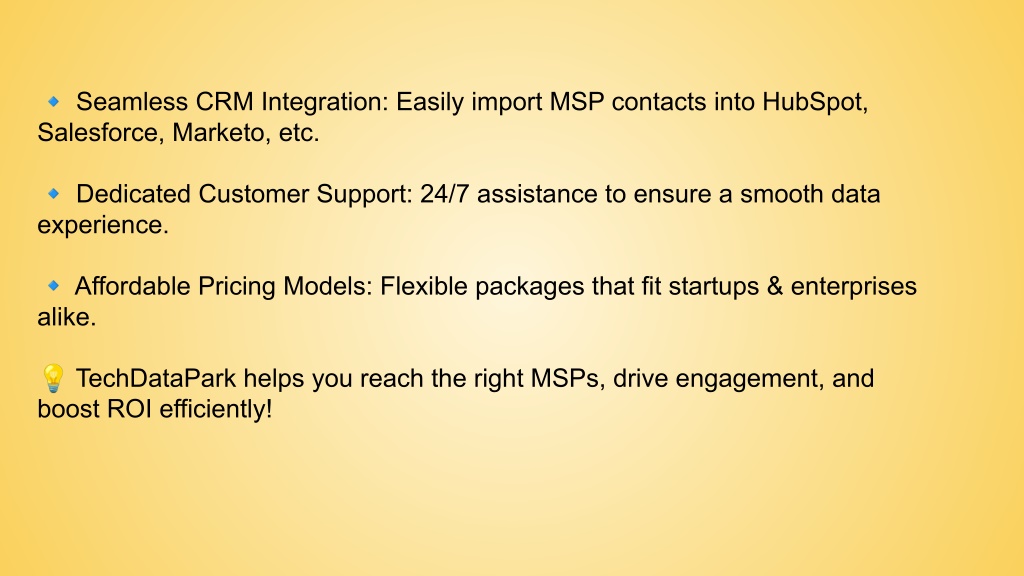 🔹 Seamless CRM Integration: Easily import MSP contacts into HubSpot, Salesforce, Marketo, etc.

🔹 Dedicated Customer Support: 24/7 assistance to ensure a smooth data experience.

🔹 Affordable Pricing Models: Flexible packages that fit startups & enterprises alike.

💡 TechDataPark helps you reach the right MSPs, drive engagement, and boost ROI efficiently!